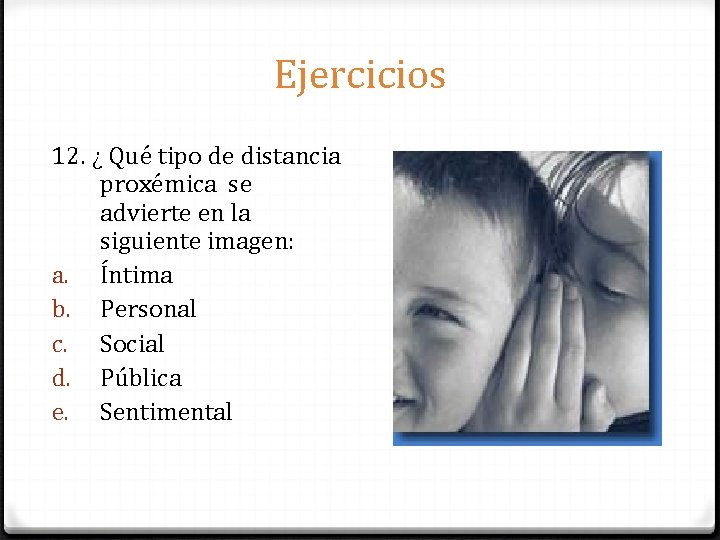 Ejercicios

12. ¿ Qué tipo de distancia proxémica se advierte en la siguiente imagen:

a. Íntima
b. Personal
c. Social
d. Pública
e. Sentimental